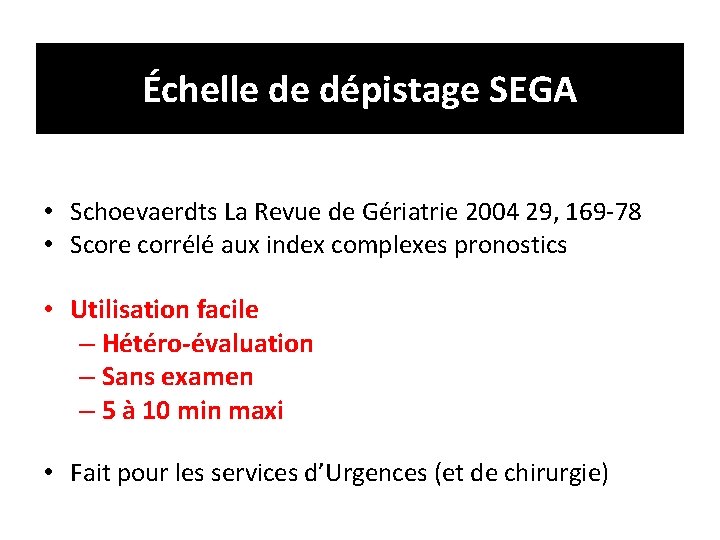 Échelle de dépistage SEGA

• Schoevaerdts La Revue de Gériatrie 2004 29, 169-78
• Score corrélé aux index complexes pronostics

• Utilisation facile
– Hétéro-évaluation
– Sans examen
– 5 à 10 min maxi

• Fait pour les services d’Urgences (et de chirurgie)